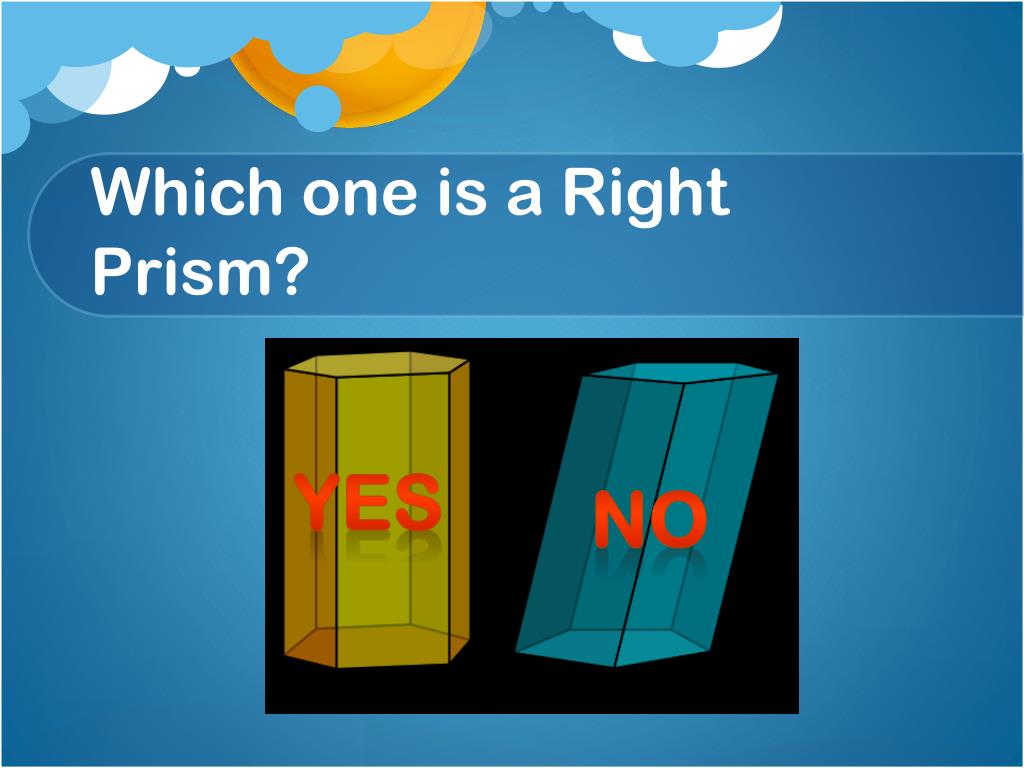 Which one is a Right Prism?

YES

NO